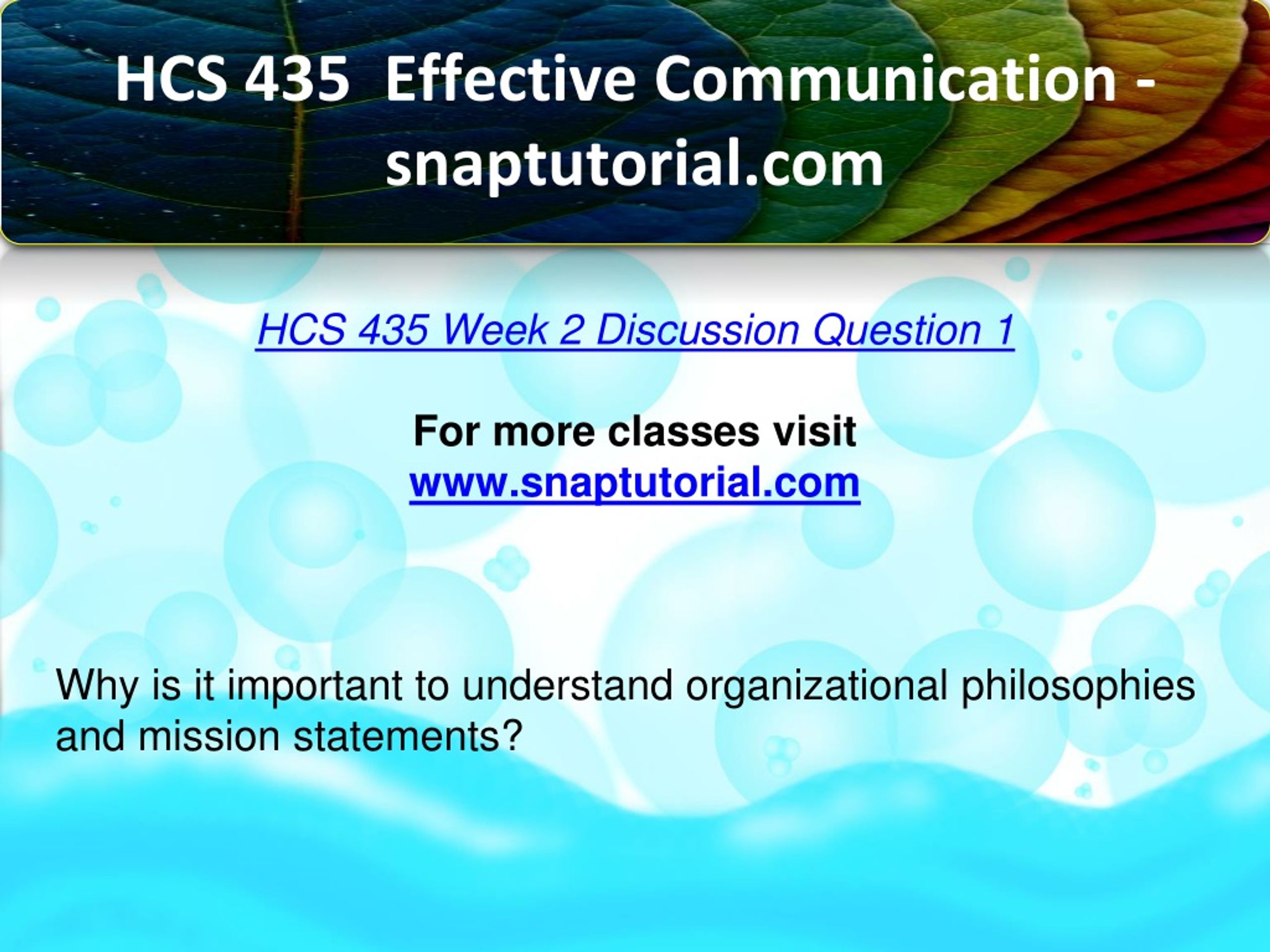 HCS 435 Effective Communication - snaptutorial.com

HCS 435 Week 2 Discussion Question 1

For more classes visit
www.snaptutorial.com

Why is it important to understand organizational philosophies and mission statements?